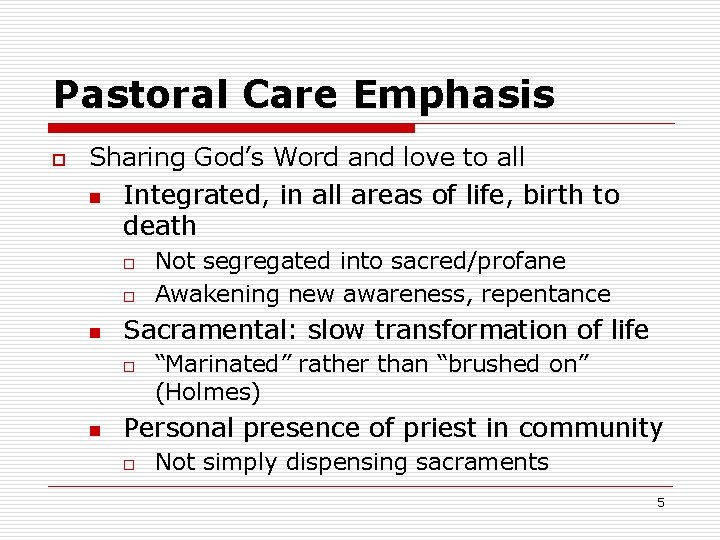 Pastoral Care Emphasis

Sharing God’s Word and love to all

Integrated, in all areas of life, birth to death

Not segregated into sacred/profane

Awakening new awareness, repentance

Sacramental: slow transformation of life

“Marinated” rather than “brushed on” (Holmes)

Personal presence of priest in community

Not simply dispensing sacraments

5